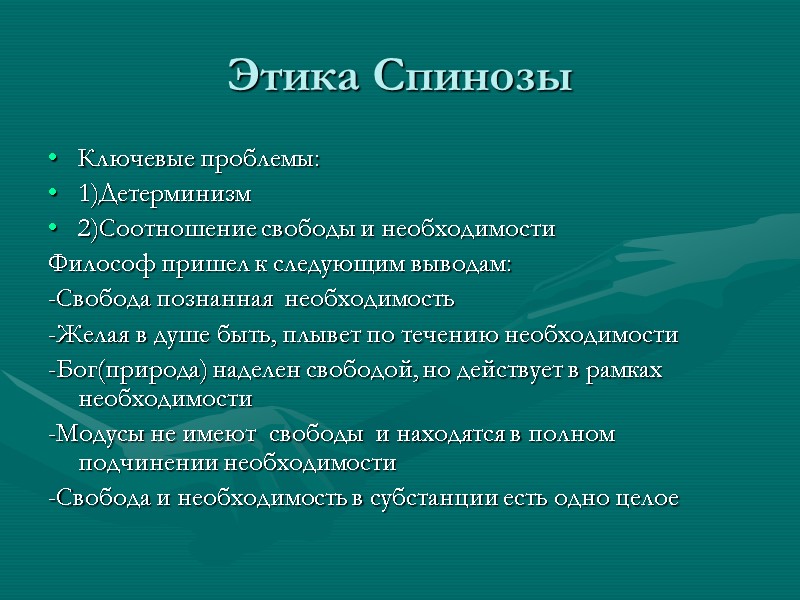 Этика Спинозы

• Ключевые проблемы:
• 1)Детерминизм
• 2)Соотношение свободы и необходимости

Философ пришел к следующим выводам:
-Свобода познанная  необходимость
-Желая в душе быть, плывет по течению необходимости
-Бог(природа) наделен свободой, но действует в рамках необходимости
-Модусы не имеют  свободы  и находятся в полном подчинении необходимости
-Свобода и необходимость в субстанции есть одно целое